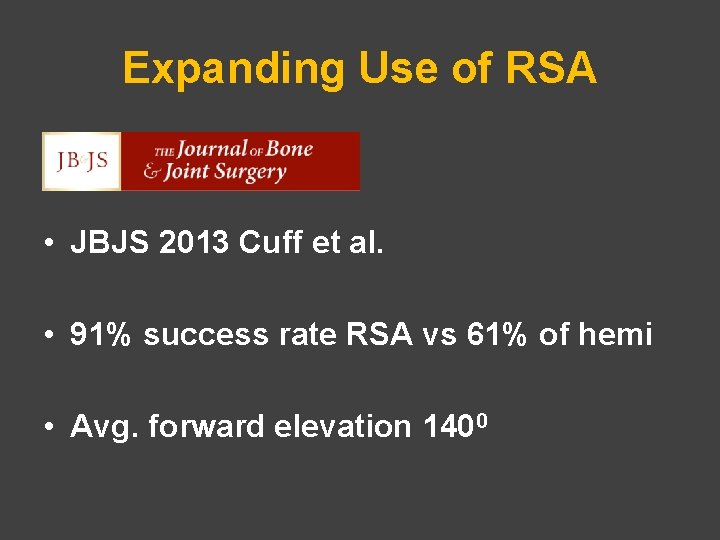 Expanding Use of RSA

JB&JS THE Journal OF Bone & Joint Surgery

• JBJS 2013 Cuff et al.

• 91% success rate RSA vs 61% of hemi

• Avg. forward elevation $140^0$